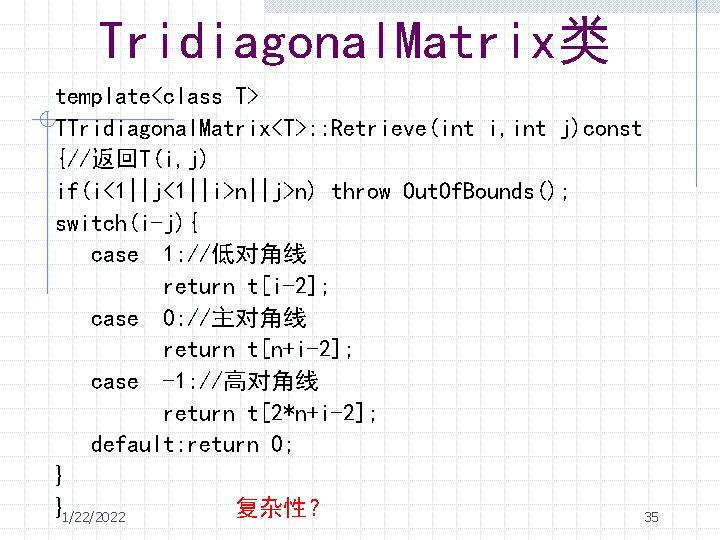 TridiagonalMatrix类

template<class T>
TTridiagonalMatrix<T>::Retrieve(int i,int j)const
{//返回T(i,j)
if(i<1||j<1||i>n||j>n) throw OutOfBounds();
switch(i-j){
case 1://低对角线
return t[i-2];
case 0://主对角线
return t[n+i-2];
case -1://高对角线
return t[2*n+i-2];
default:return 0;
}
}

复杂性?

1/22/2022

35